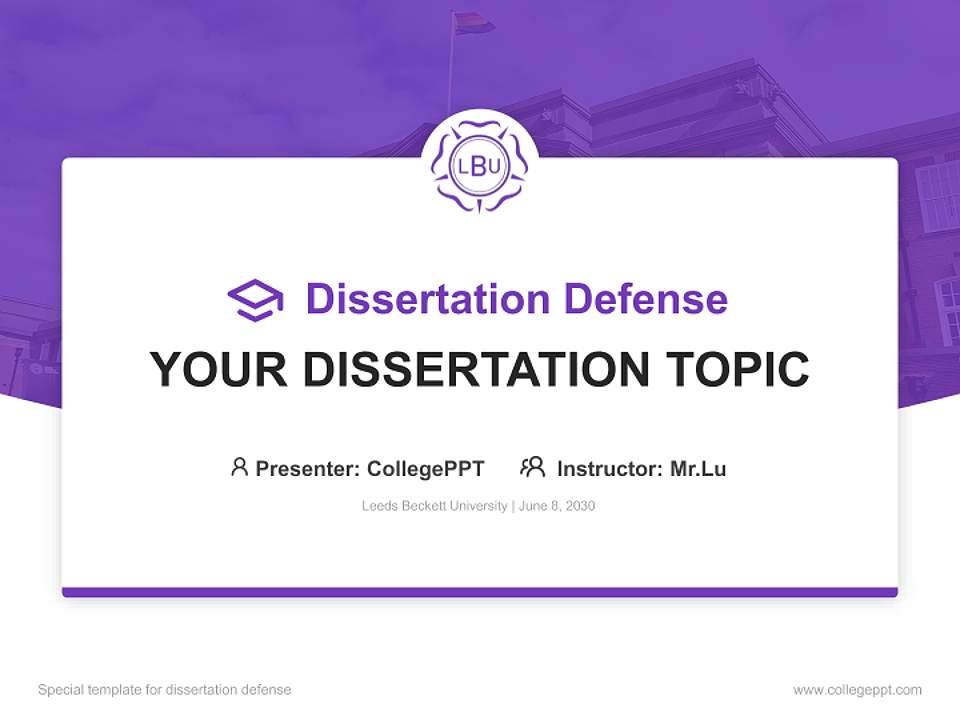 LBU

Dissertation Defense

YOUR DISSERTATION TOPIC

Presenter: CollegePPT Instructor: Mr.Lu

Leeds Beckett University | June 8, 2030

Special template for dissertation defense

www.collegeppt.com